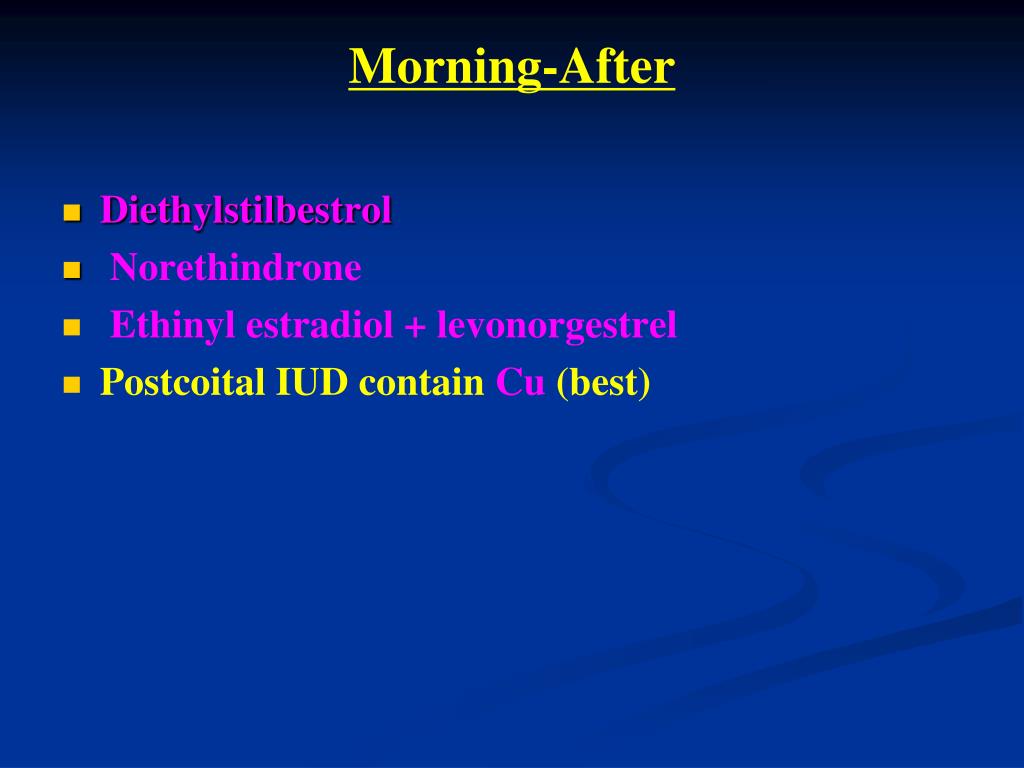 Morning-After

- Diethylstilbestrol
- Norethindrone
- Ethinyl estradiol + levonorgestrel
- Postcoital IUD contain Cu (best)